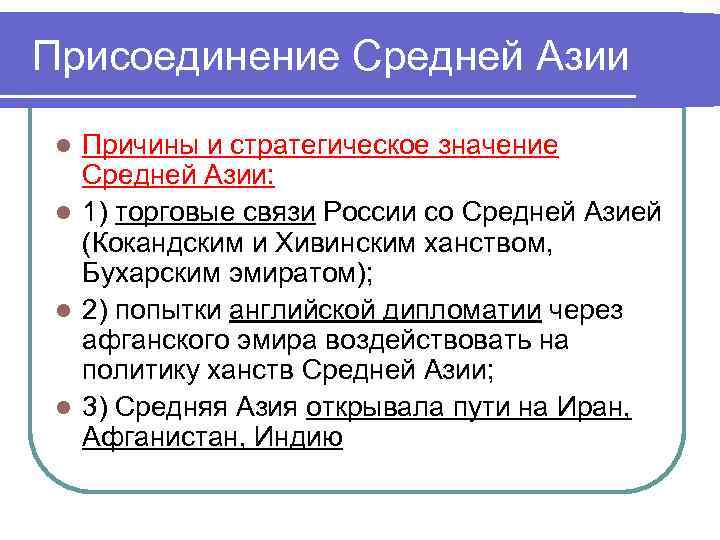 Присоединение Средней Азии

Причины и стратегическое значение Средней Азии:

1) торговые связи России со Средней Азией (Кокандским и Хивинским ханством, Бухарским эмиратом);

2) попытки английской дипломатии через афганского эмира воздействовать на политику ханств Средней Азии;

3) Средняя Азия открывала пути на Иран, Афганистан, Индию